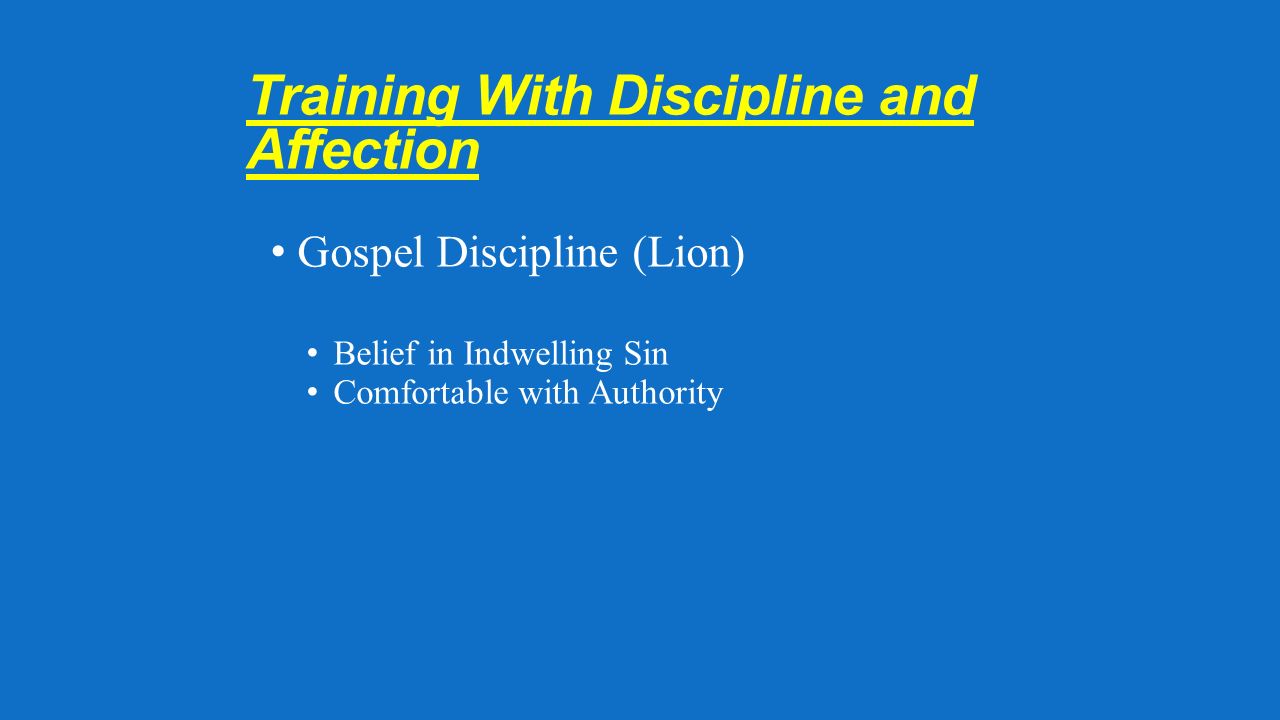 Training With Discipline and Affection

• Gospel Discipline (Lion)

• Belief in Indwelling Sin
• Comfortable with Authority